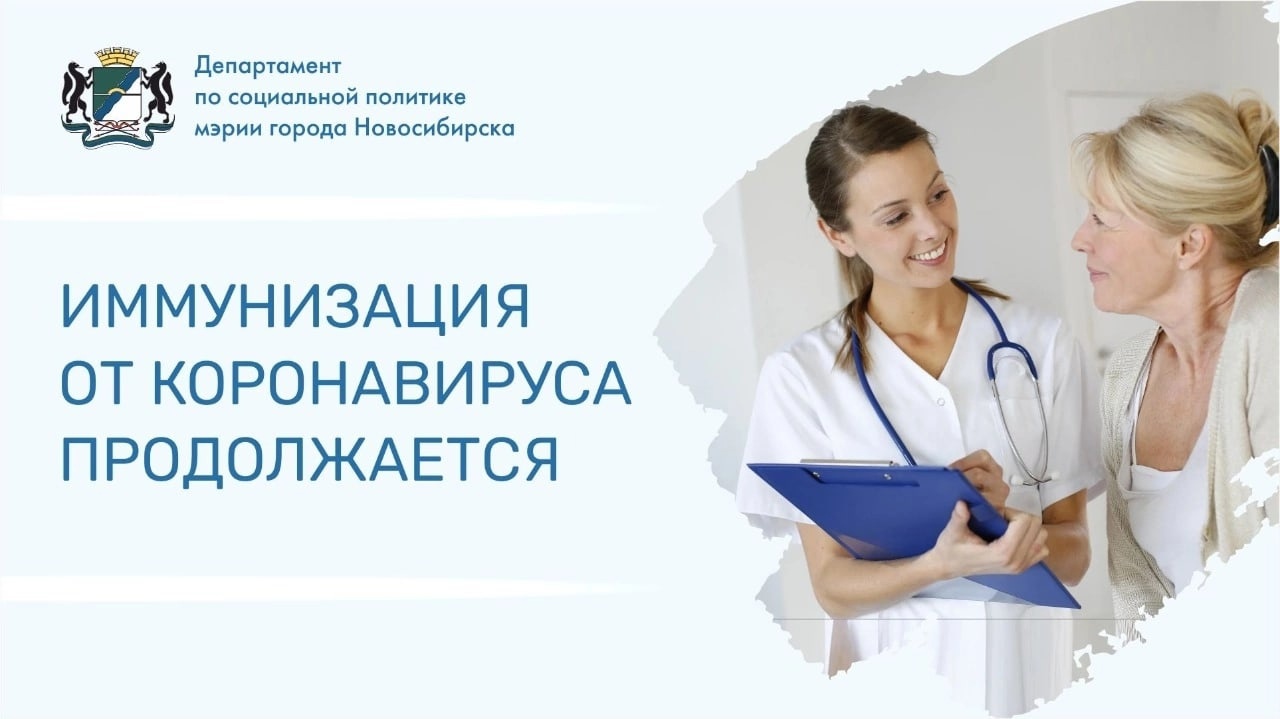 Департамент
по социальной политике
мэрии города Новосибирска

ИММУНИЗАЦИЯ
ОТ КОРОНАВИРУСА
ПРОДОЛЖАЕТСЯ